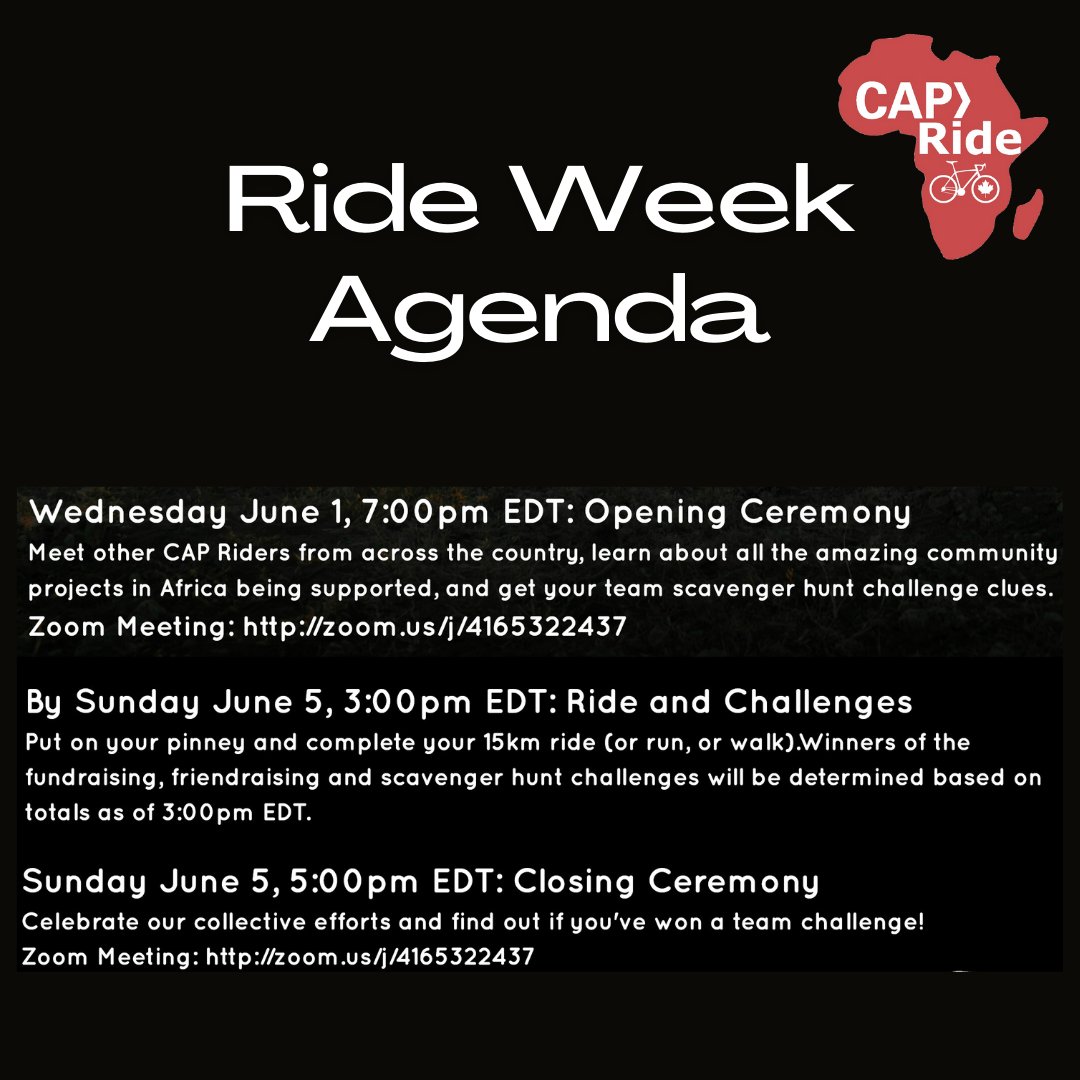 CAP Ride

Ride Week Agenda

Wednesday June 1, 7:00pm EDT: Opening Ceremony
Meet other CAP Riders from across the country, learn about all the amazing community projects in Africa being supported, and get your team scavenger hunt challenge clues.
Zoom Meeting: http://zoom.us/j/4165322437

By Sunday June 5, 3:00pm EDT: Ride and Challenges
Put on your pinney and complete your 15km ride (or run, or walk).Winners of the fundraising, friendraising and scavenger hunt challenges will be determined based on totals as of 3:00pm EDT.

Sunday June 5, 5:00pm EDT: Closing Ceremony
Celebrate our collective efforts and find out if you've won a team challenge!
Zoom Meeting: http://zoom.us/j/4165322437